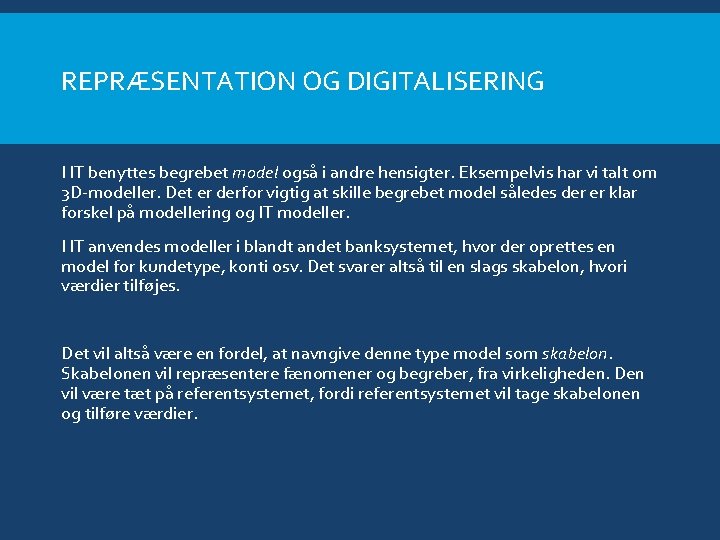 REPRÆSENTATION OG DIGITALISERING

I IT benyttes begrebet model også i andre hensigter. Eksempelvis har vi talt om 3D-modeller. Det er derfor vigtig at skille begrebet model således der er klar forskel på modellering og IT modeller.

I IT anvendes modeller i blandt andet banksystemet, hvor der oprettes en model for kundetype, konti osv. Det svarer altså til en slags skabelon, hvori værdier tilføjes.

Det vil altså være en fordel, at navngive denne type model som skabelon. Skabelonen vil repræsentere fænomener og begreber, fra virkeligheden. Den vil være tæt på referentsystemet, fordi referentsystemet vil tage skabelonen og tilføre værdier.